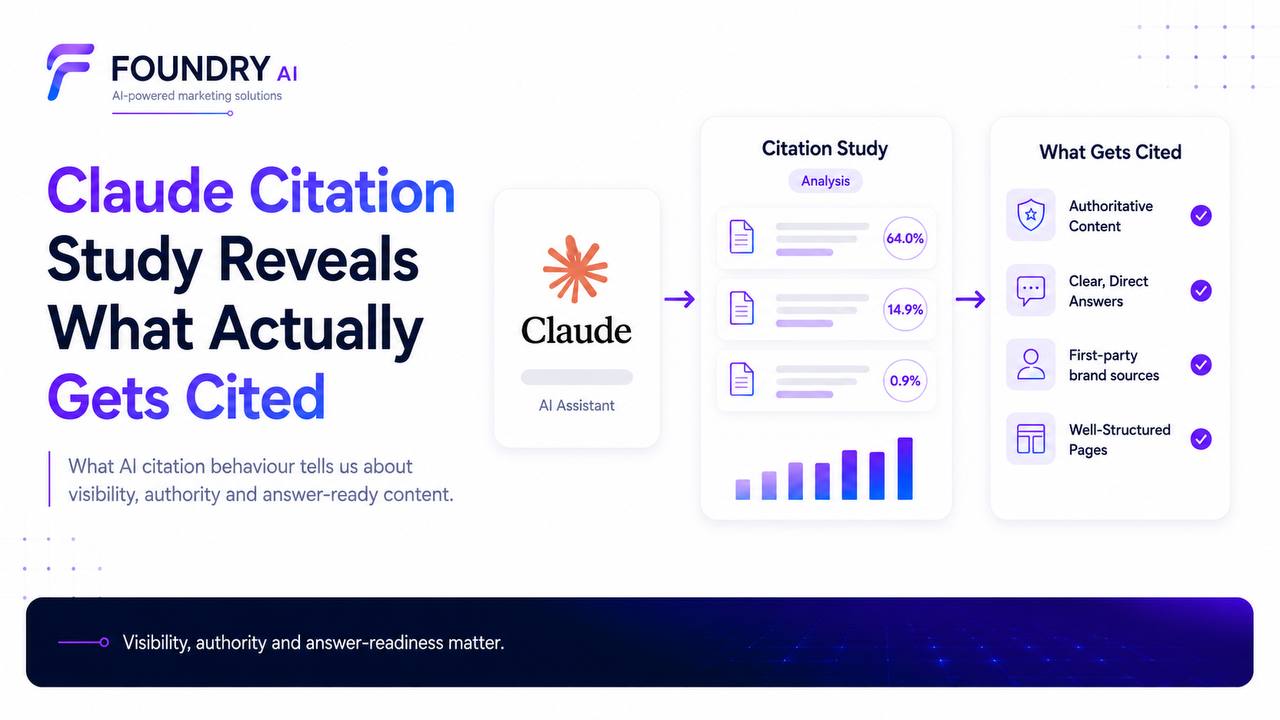 FOUNDRY AI
AI-powered marketing solutions

Claude Citation Study Reveals What Actually Gets Cited

What AI citation behaviour tells us about visibility, authority and answer-ready content.

Claude
AI Assistant

Citation Study
Analysis
64.0%
14.9%
0.9%

What Gets Cited
Authoritative Content
Clear, Direct Answers
First-party brand sources
Well-Structured Pages

Visibility, authority and answer-readiness matter.